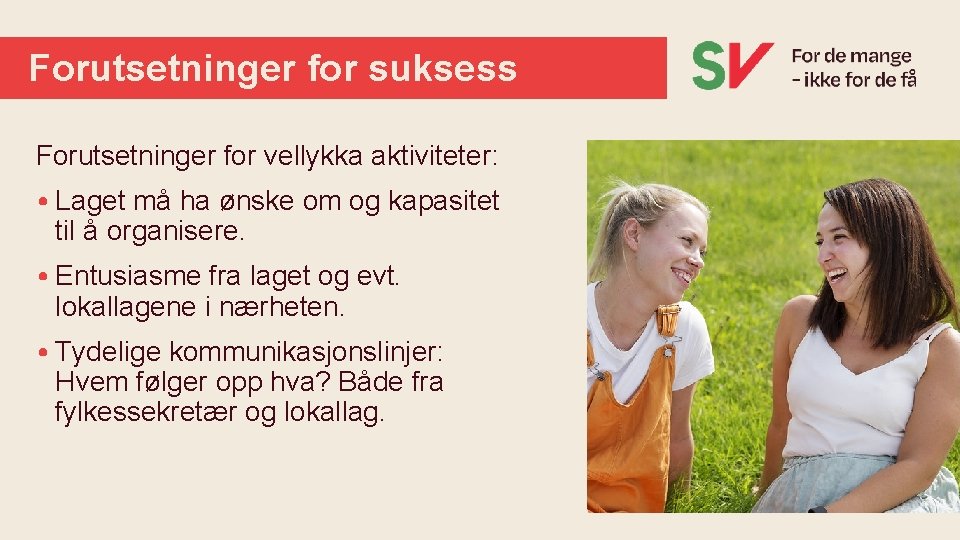 Forutsetninger for suksess

SV For de mange – ikke for de få

Forutsetninger for vellykka aktiviteter:

• Laget må ha ønske om og kapasitet til å organisere.

• Entusiasme fra laget og evt. lokallagene i nærheten.

• Tydelige kommunikasjonslinjer: Hvem følger opp hva? Både fra fylkessekretær og lokallag.